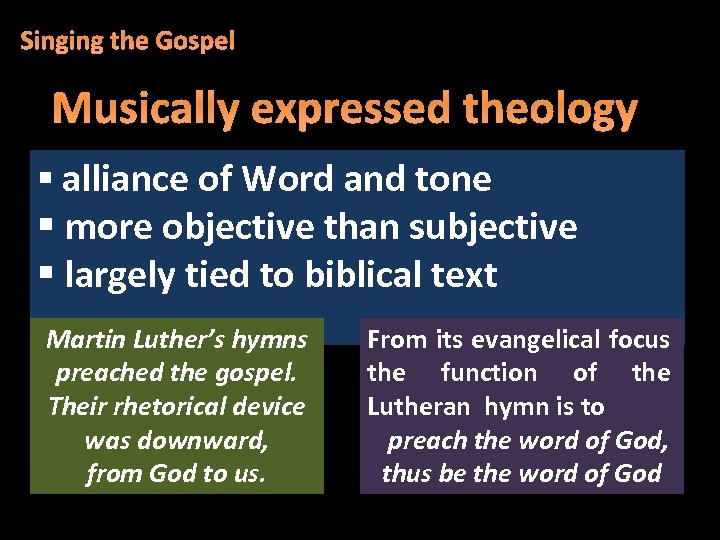 Singing the Gospel

Musically expressed theology

▪ alliance of Word and tone
▪ more objective than subjective
▪ largely tied to biblical text

Martin Luther's hymns preached the gospel. Their rhetorical device was downward, from God to us.

From its evangelical focus the function of the Lutheran hymn is to preach the word of God, thus be the word of God